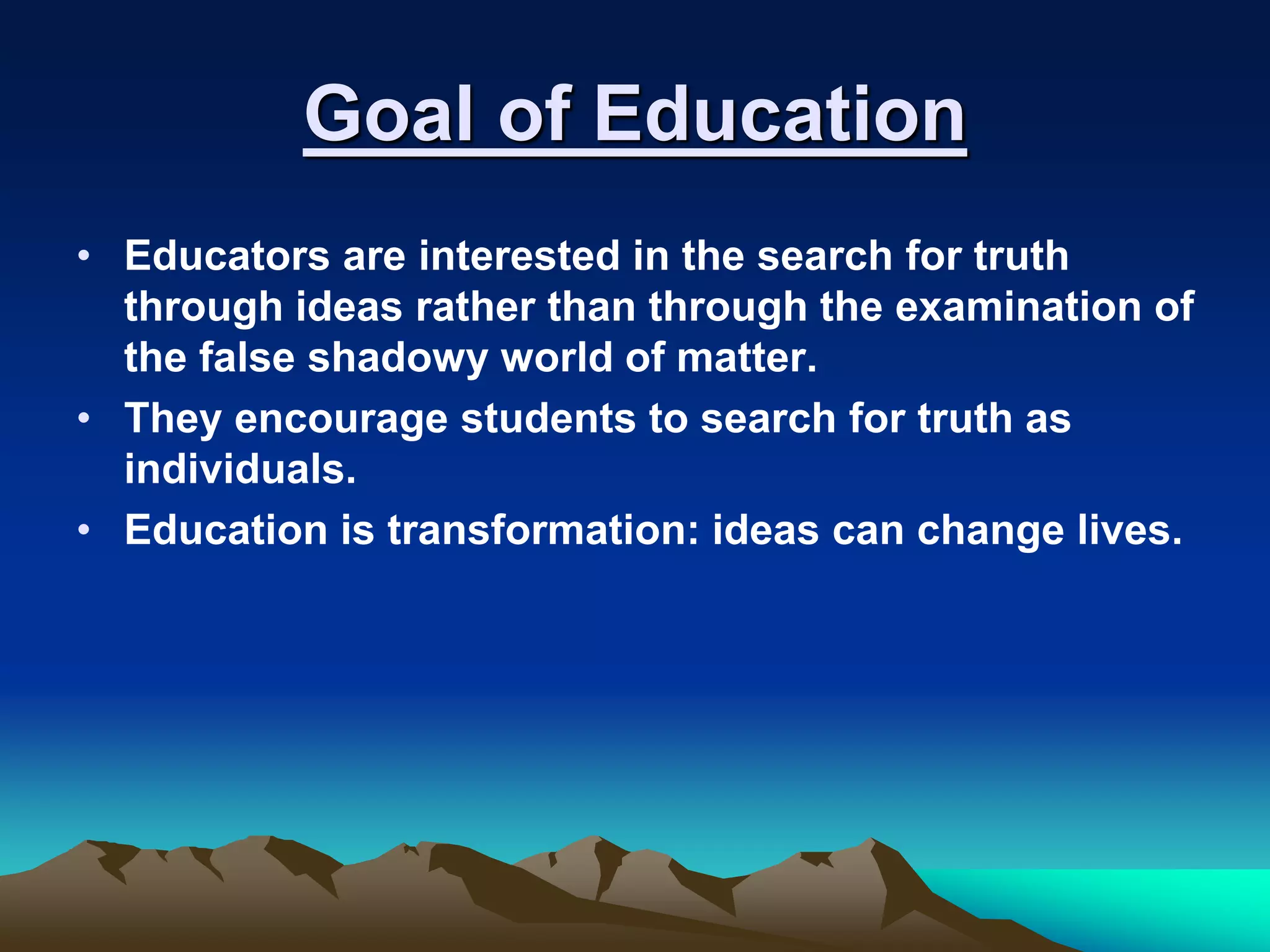 Goal of Education

• Educators are interested in the search for truth through ideas rather than through the examination of the false shadowy world of matter.
• They encourage students to search for truth as individuals.
• Education is transformation: ideas can change lives.